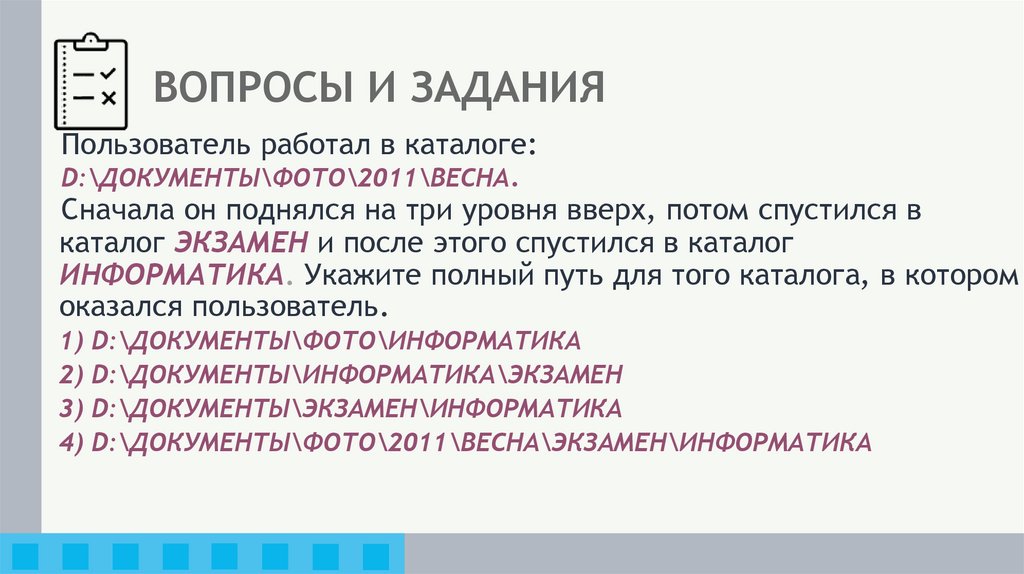 ВОПРОСЫ И ЗАДАНИЯ

Пользователь работал в каталоге:
D:\ДОКУМЕНТЫ\ФОТО\2011\ВЕСНА.
Сначала он поднялся на три уровня вверх, потом спустился в каталог ЭКЗАМЕН и после этого спустился в каталог ИНФОРМАТИКА. Укажите полный путь для того каталога, в котором оказался пользователь.

1) D:\ДОКУМЕНТЫ\ФОТО\ИНФОРМАТИКА
2) D:\ДОКУМЕНТЫ\ИНФОРМАТИКА\ЭКЗАМЕН
3) D:\ДОКУМЕНТЫ\ЭКЗАМЕН\ИНФОРМАТИКА
4) D:\ДОКУМЕНТЫ\ФОТО\2011\ВЕСНА\ЭКЗАМЕН\ИНФОРМАТИКА